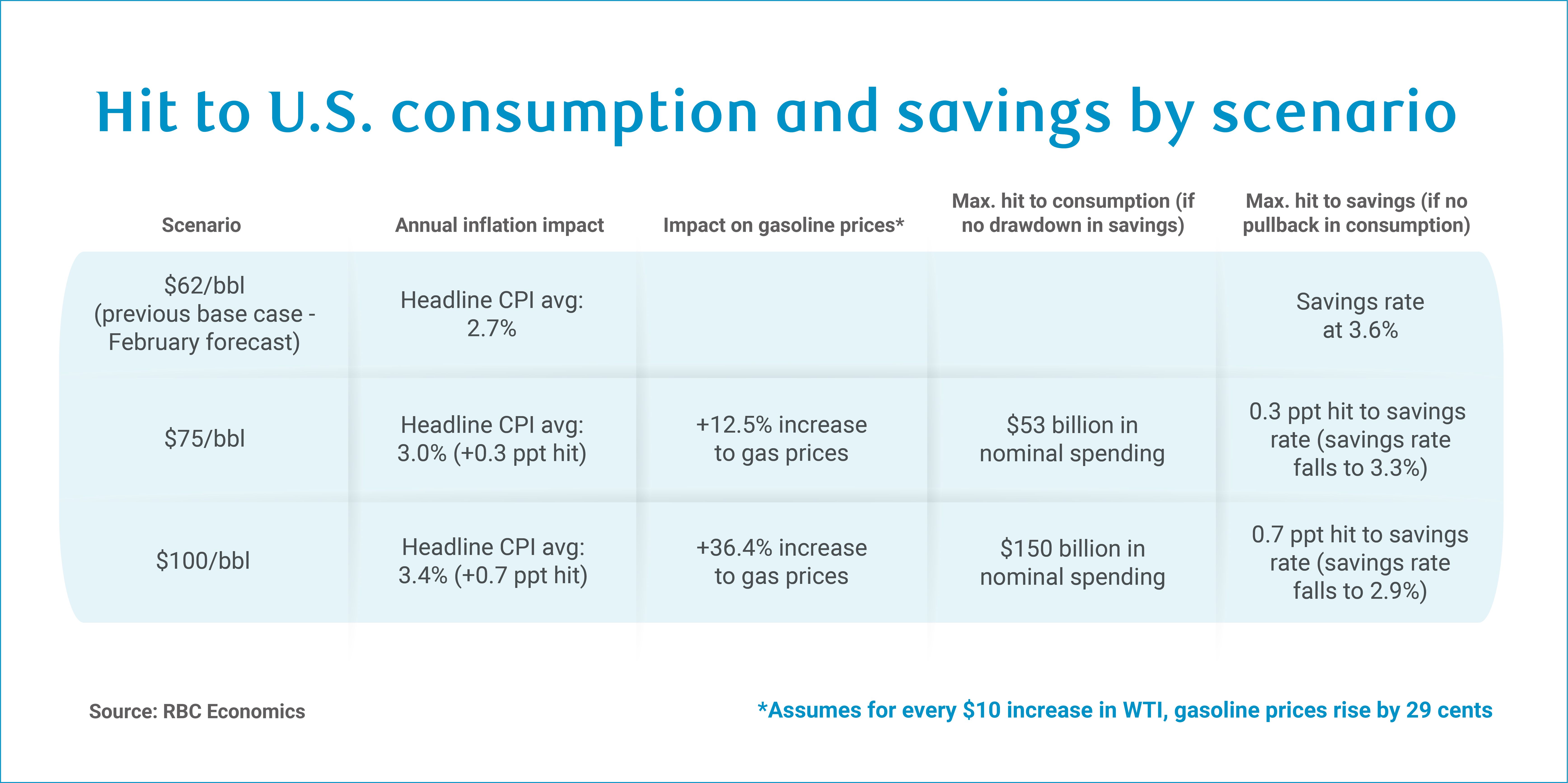 Hit to U.S. consumption and savings by scenario

| Scenario | Annual inflation impact | Impact on gasoline prices* | Max. hit to consumption (if no drawdown in savings) | Max. hit to savings (if no pullback in consumption) |
|---|---|---|---|---|
| \$62/bbl (previous base case - February forecast) | Headline CPI avg: 2.7% | | | Savings rate at 3.6% |
| \$75/bbl | Headline CPI avg: 3.0% (+0.3 ppt hit) | +12.5% increase to gas prices | \$53 billion in nominal spending | 0.3 ppt hit to savings rate (savings rate falls to 3.3%) |
| \$100/bbl | Headline CPI avg: 3.4% (+0.7 ppt hit) | +36.4% increase to gas prices | \$150 billion in nominal spending | 0.7 ppt hit to savings rate (savings rate falls to 2.9%) |

Source: RBC Economics

*Assumes for every \$10 increase in WTI, gasoline prices rise by 29 cents